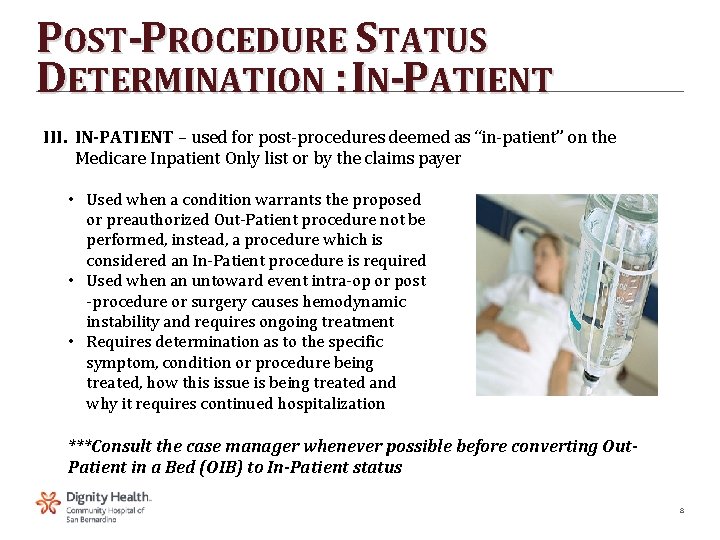 POST-PROCEDURE STATUS DETERMINATION : IN-PATIENT

III. IN-PATIENT – used for post-procedures deemed as "in-patient" on the Medicare Inpatient Only list or by the claims payer

• Used when a condition warrants the proposed or preauthorized Out-Patient procedure not be performed, instead, a procedure which is considered an In-Patient procedure is required
• Used when an untoward event intra-op or post -procedure or surgery causes hemodynamic instability and requires ongoing treatment
• Requires determination as to the specific symptom, condition or procedure being treated, how this issue is being treated and why it requires continued hospitalization

***Consult the case manager whenever possible before converting Out-Patient in a Bed (OIB) to In-Patient status

Dignity Health.
Community Hospital of San Bernardino

8